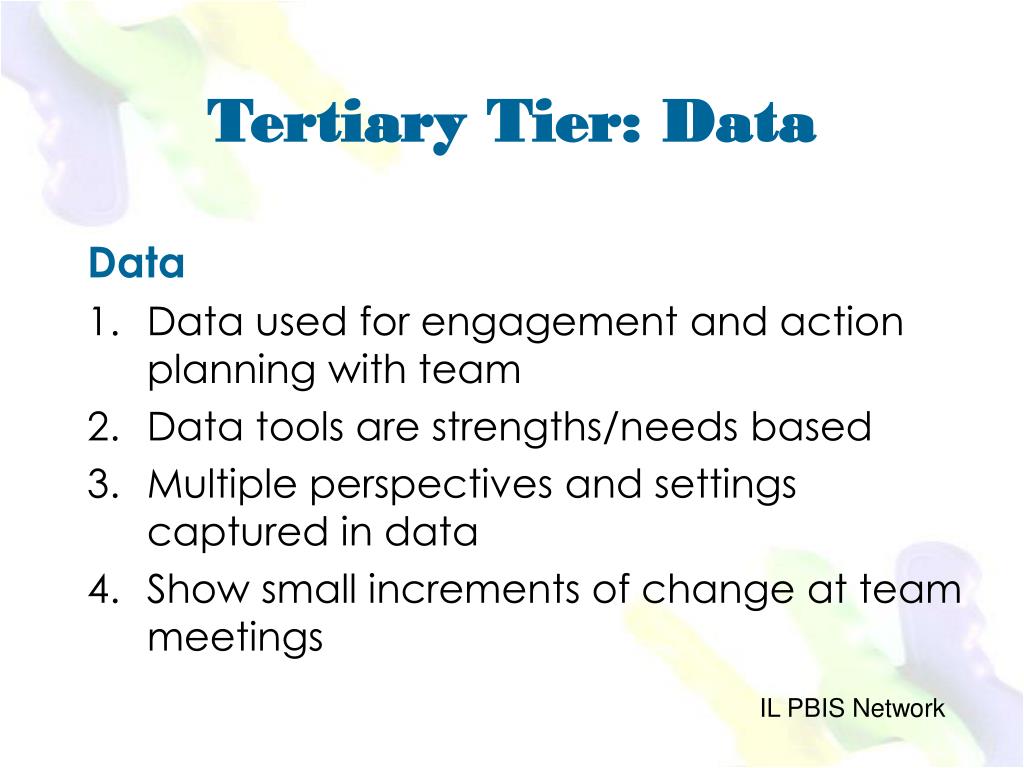 Tertiary Tier: Data

Data
1. Data used for engagement and action planning with team
2. Data tools are strengths/needs based
3. Multiple perspectives and settings captured in data
4. Show small increments of change at team meetings

IL PBIS Network